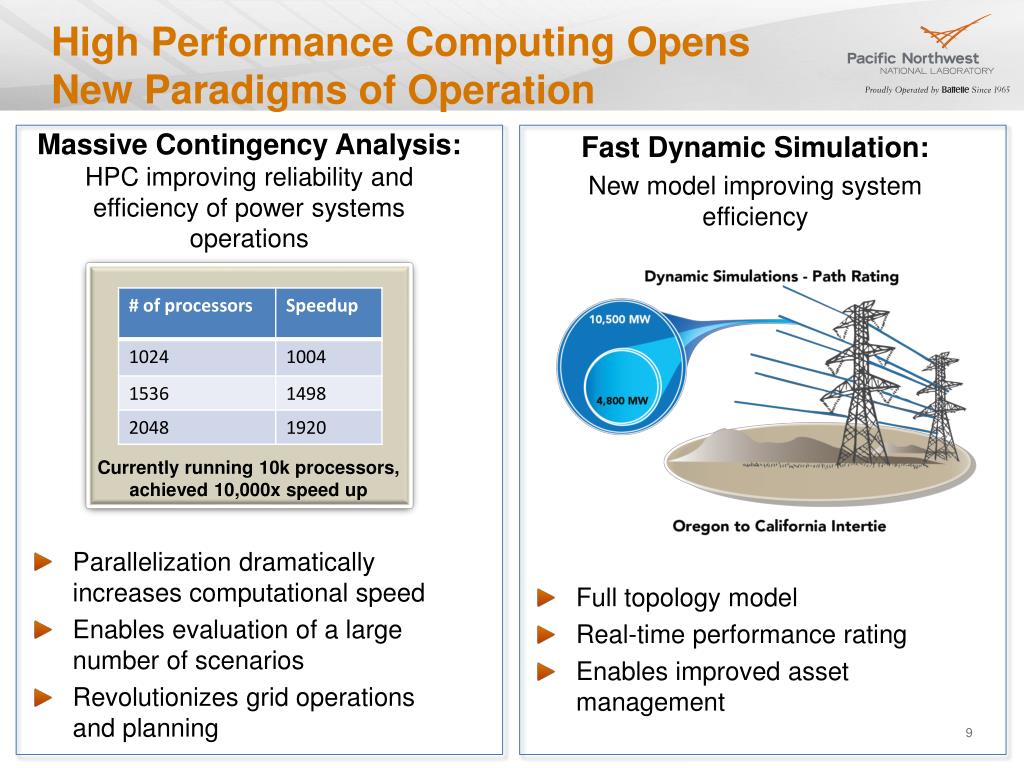 High Performance Computing Opens New Paradigms of Operation

Pacific Northwest
NATIONAL LABORATORY
Proudly Operated by Battelle Since 1965

Massive Contingency Analysis:
HPC improving reliability and efficiency of power systems operations

| # of processors | Speedup |
|---|---|
| 1024 | 1004 |
| 1536 | 1498 |
| 2048 | 1920 |

Currently running 10k processors, achieved 10,000x speed up

Parallelization dramatically increases computational speed
Enables evaluation of a large number of scenarios
Revolutionizes grid operations and planning

Fast Dynamic Simulation:
New model improving system efficiency

Dynamic Simulations - Path Rating
10,500 MW
4,800 MW
Oregon to California Intertie

Full topology model
Real-time performance rating
Enables improved asset management

9